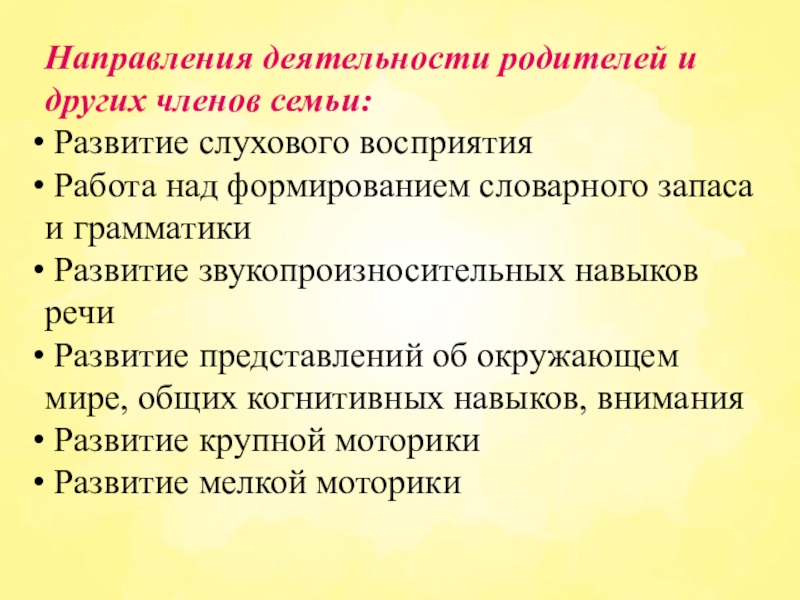 Направления деятельности родителей и других членов семьи:

• Развитие слухового восприятия
• Работа над формированием словарного запаса и грамматики
• Развитие звукопроизносительных навыков речи
• Развитие представлений об окружающем мире, общих когнитивных навыков, внимания
• Развитие крупной моторики
• Развитие мелкой моторики